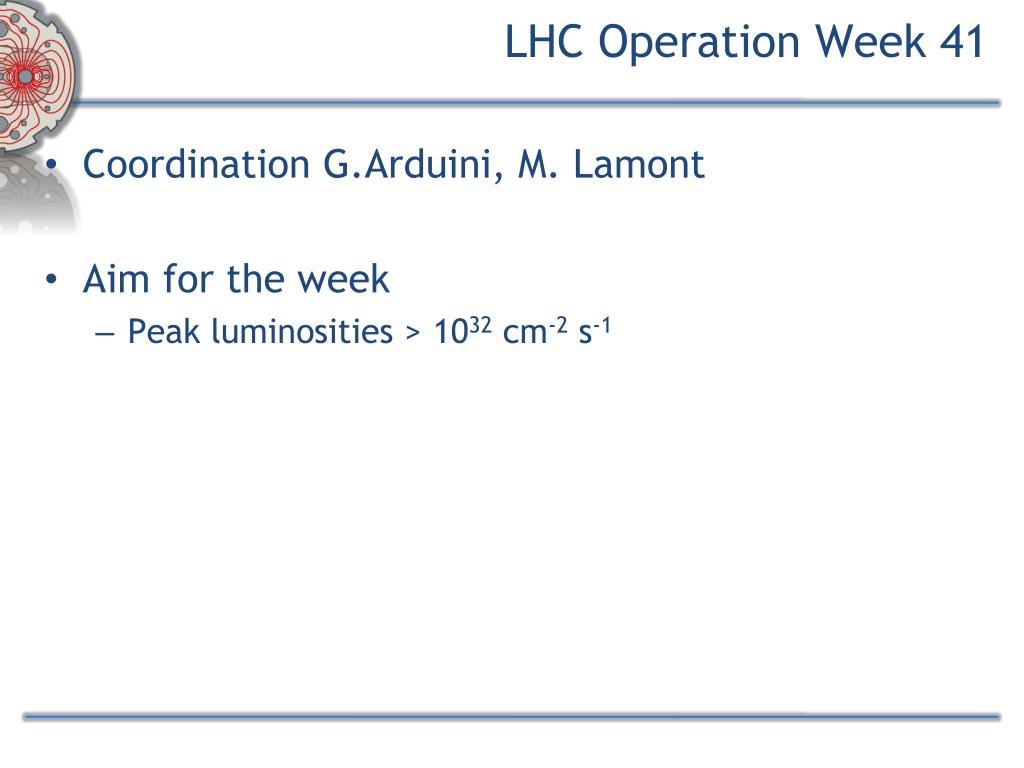 LHC Operation Week 41

• Coordination G.Arduini, M. Lamont

• Aim for the week
– Peak luminosities > $10^{32}$ $cm^{-2}$ $s^{-1}$